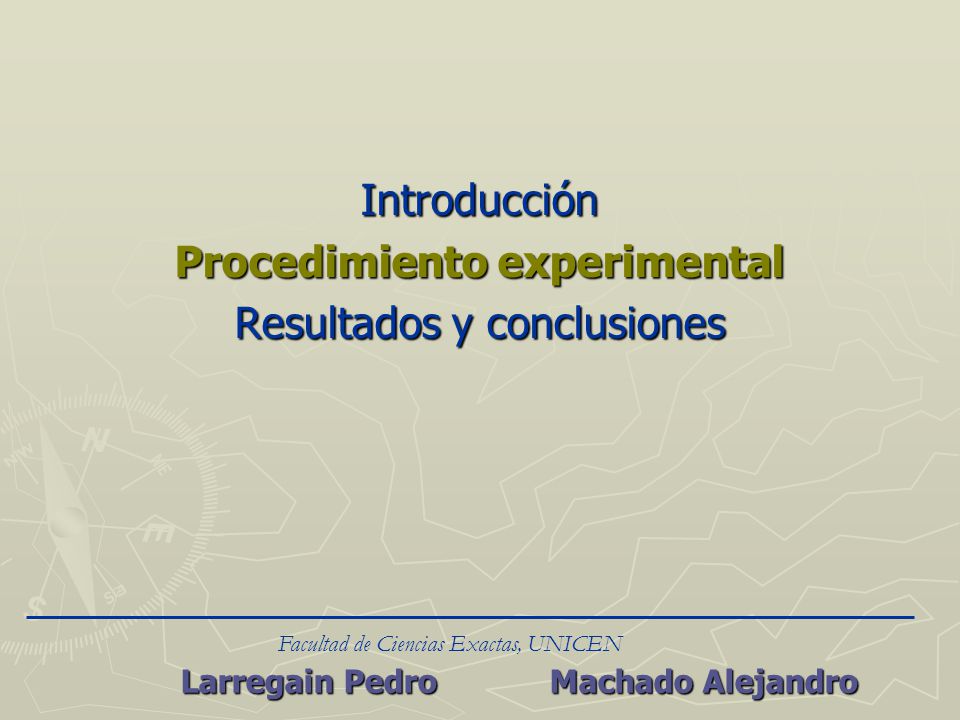 Introducción
Procedimiento experimental
Resultados y conclusiones

Facultad de Ciencias Exactas, UNICEN

Larregain Pedro Machado Alejandro